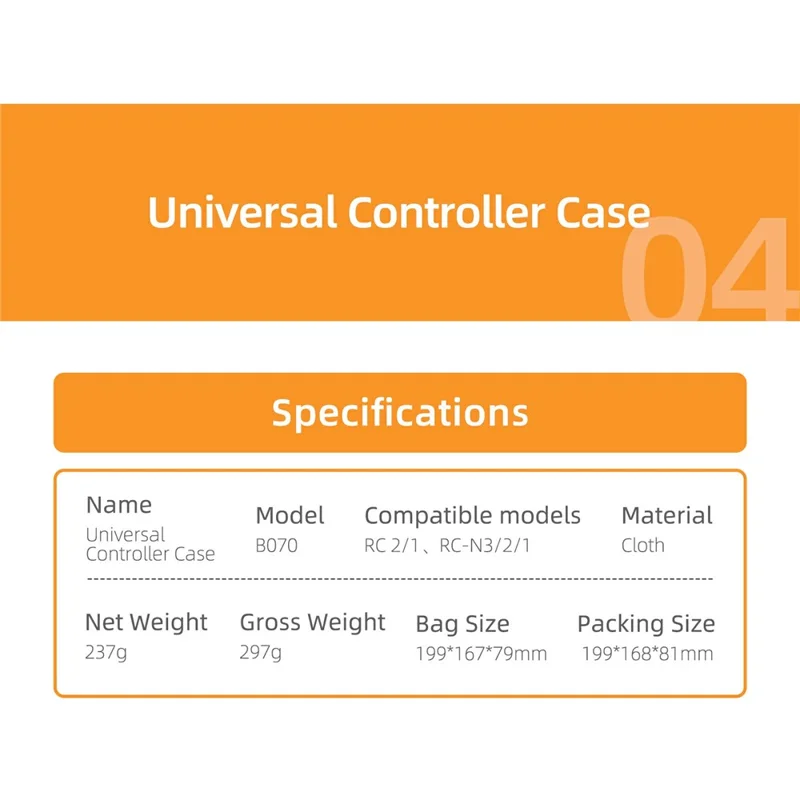 Universal Controller Case

04

Specifications

| Name | Model | Compatible models | Material |
|---|---|---|---|
| Universal Controller Case | B070 | RC 2/1、RC-N3/2/1 | Cloth |

| Net Weight | Gross Weight | Bag Size | Packing Size |
|---|---|---|---|
| 237g | 297g | 199*167*79mm | 199*168*81mm |